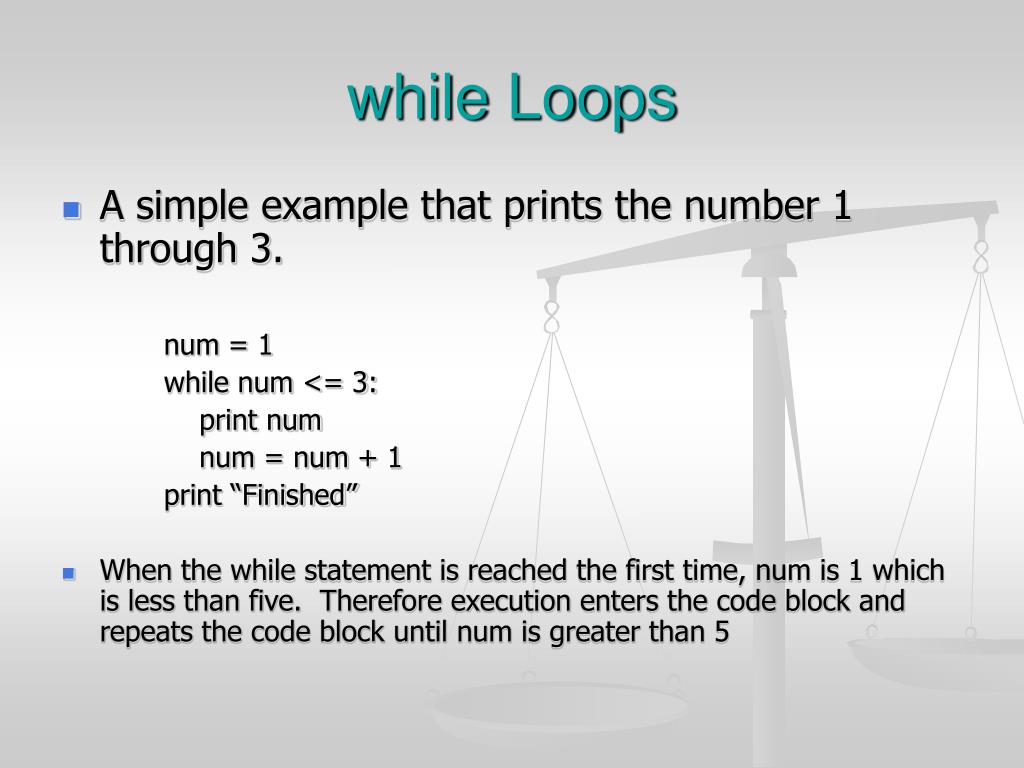 while Loops

A simple example that prints the number 1 through 3.

num = 1
while num <= 3:
    print num
    num = num + 1
print “Finished”

When the while statement is reached the first time, num is 1 which is less than five.  Therefore execution enters the code block and repeats the code block until num is greater than 5